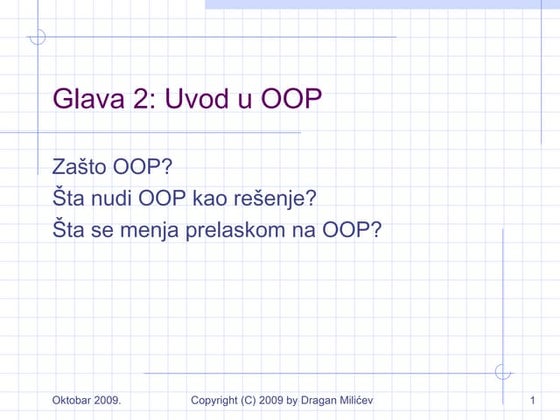 Glava 2: Uvod u OOP

Zašto OOP?
Šta nudi OOP kao rešenje?
Šta se menja prelaskom na OOP?

Oktobar 2009.

Copyright (C) 2009 by Dragan Milićev

1